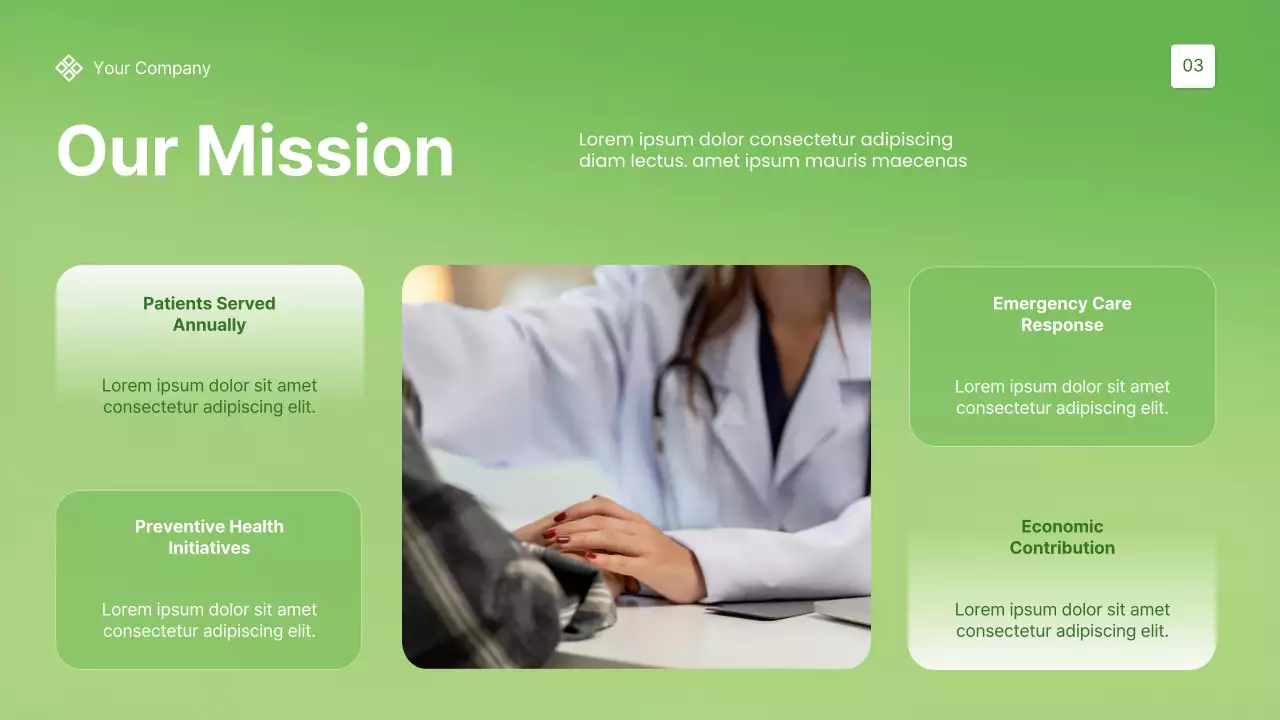 Your Company

03

Our Mission

Lorem ipsum dolor consectetur adipiscing diam lectus. amet ipsum mauris maecenas

Patients Served Annually

Lorem ipsum dolor sit amet consectetur adipiscing elit.

Preventive Health Initiatives

Lorem ipsum dolor sit amet consectetur adipiscing elit.

Emergency Care Response

Lorem ipsum dolor sit amet consectetur adipiscing elit.

Economic Contribution

Lorem ipsum dolor sit amet consectetur adipiscing elit.